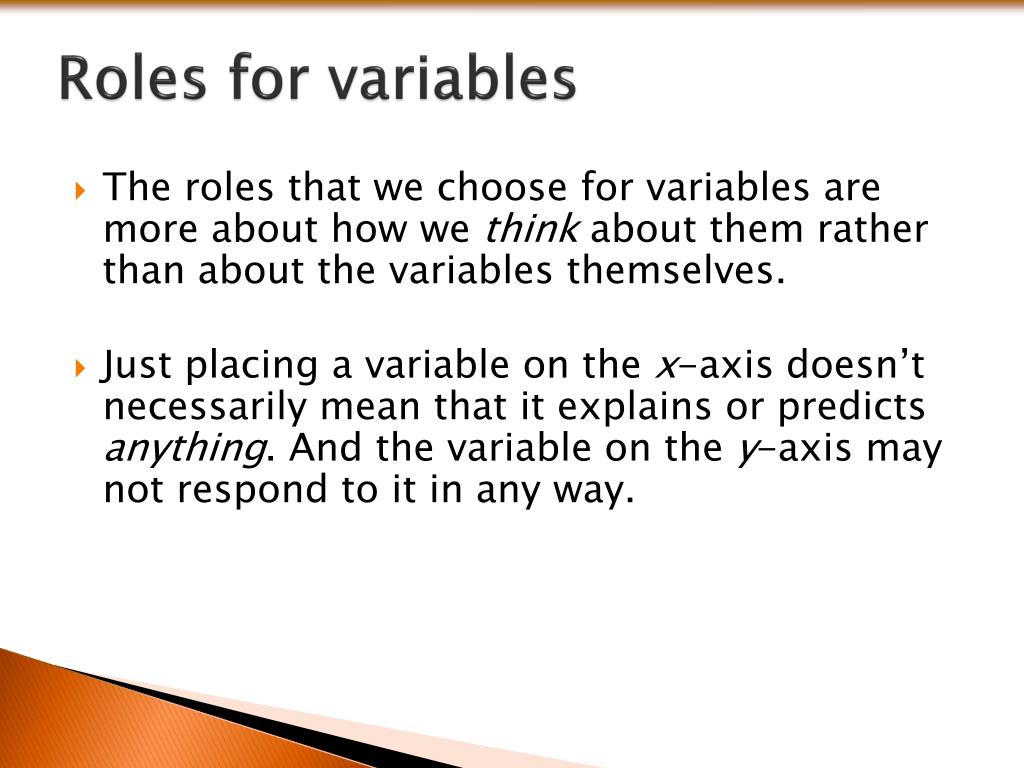 Roles for variables

The roles that we choose for variables are more about how we think about them rather than about the variables themselves.

Just placing a variable on the x-axis doesn't necessarily mean that it explains or predicts anything. And the variable on the y-axis may not respond to it in any way.